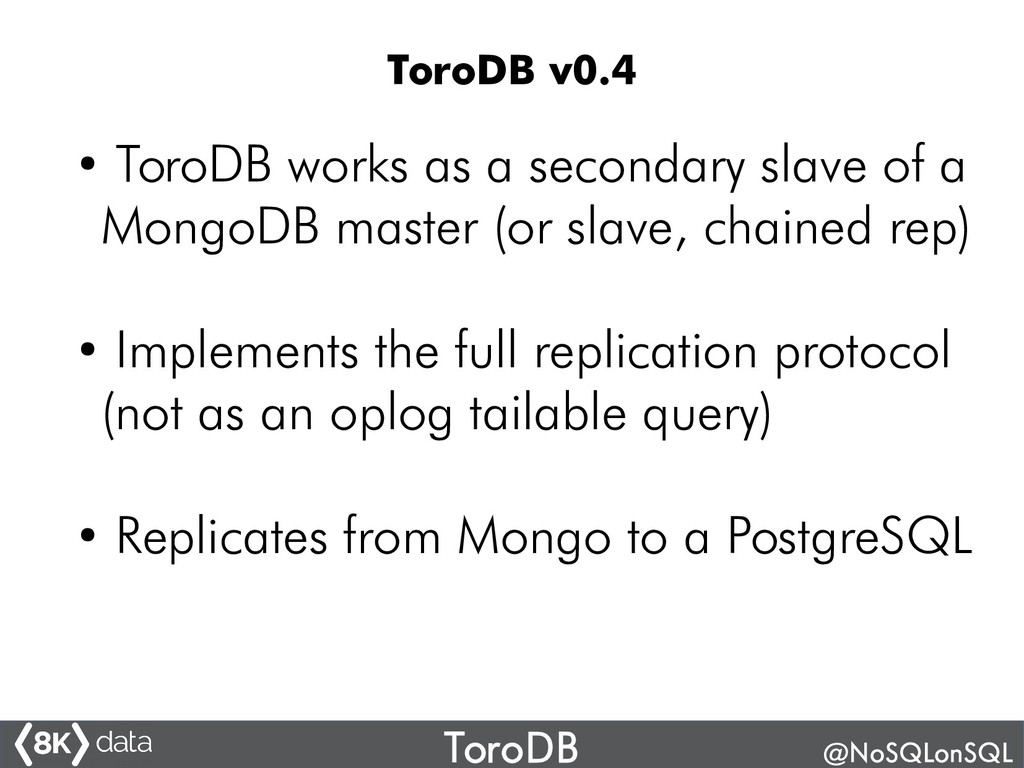 ToroDB v0.4

• ToroDB works as a secondary slave of a MongoDB master (or slave, chained rep)

• Implements the full replication protocol (not as an oplog tailable query)

• Replicates from Mongo to a PostgreSQL

8K data ToroDB @NoSQLonSQL